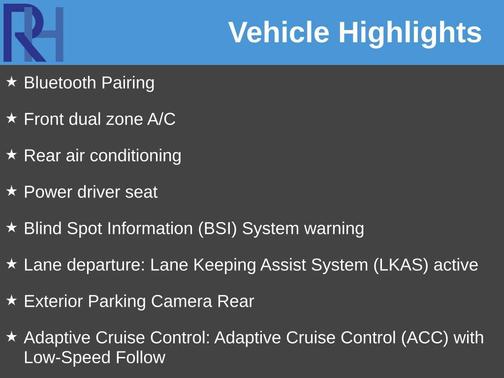 RH

Vehicle Highlights

★ Bluetooth Pairing

★ Front dual zone A/C

★ Rear air conditioning

★ Power driver seat

★ Blind Spot Information (BSI) System warning

★ Lane departure: Lane Keeping Assist System (LKAS) active

★ Exterior Parking Camera Rear

★ Adaptive Cruise Control: Adaptive Cruise Control (ACC) with Low-Speed Follow